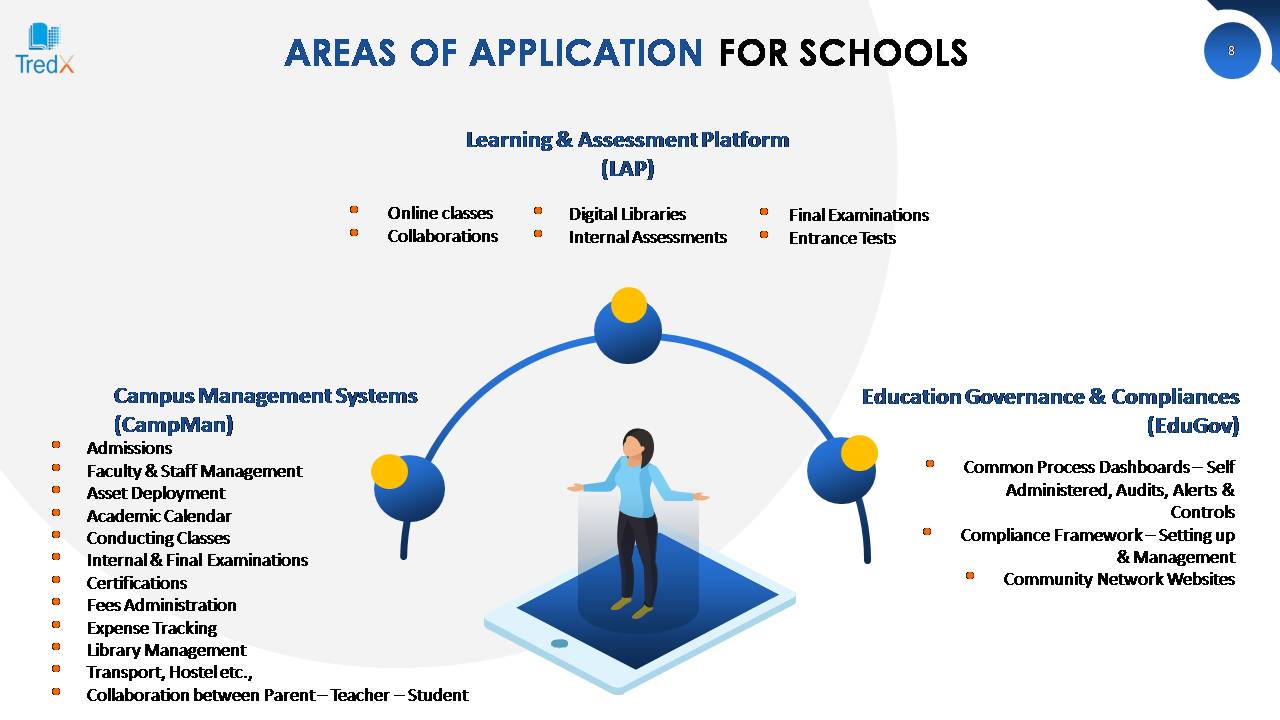 TredX

AREAS OF APPLICATION FOR SCHOOLS

8

Learning & Assessment Platform (LAP)

- Online classes
- Collaborations
- Digital Libraries
- Internal Assessments
- Final Examinations
- Entrance Tests

Campus Management Systems (CampMan)

- Admissions
- Faculty & Staff Management
- Asset Deployment
- Academic Calendar
- Conducting Classes
- Internal & Final Examinations
- Certifications
- Fees Administration
- Expense Tracking
- Library Management
- Transport, Hostel etc.,
- Collaboration between Parent – Teacher – Student

Education Governance & Compliances (EduGov)

- Common Process Dashboards – Self Administered, Audits, Alerts & Controls
- Compliance Framework – Setting up & Management
- Community Network Websites